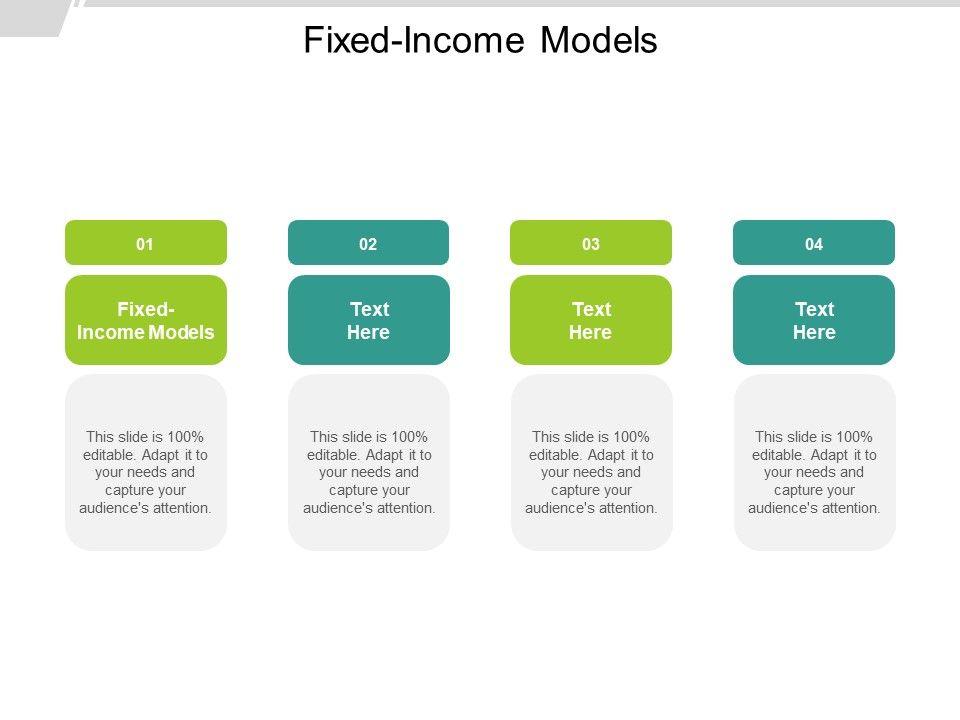 Fixed-Income Models

01

Fixed-Income Models

This slide is 100% editable. Adapt it to your needs and capture your audience's attention.

02

Text Here

This slide is 100% editable. Adapt it to your needs and capture your audience's attention.

03

Text Here

This slide is 100% editable. Adapt it to your needs and capture your audience's attention.

04

Text Here

This slide is 100% editable. Adapt it to your needs and capture your audience's attention.